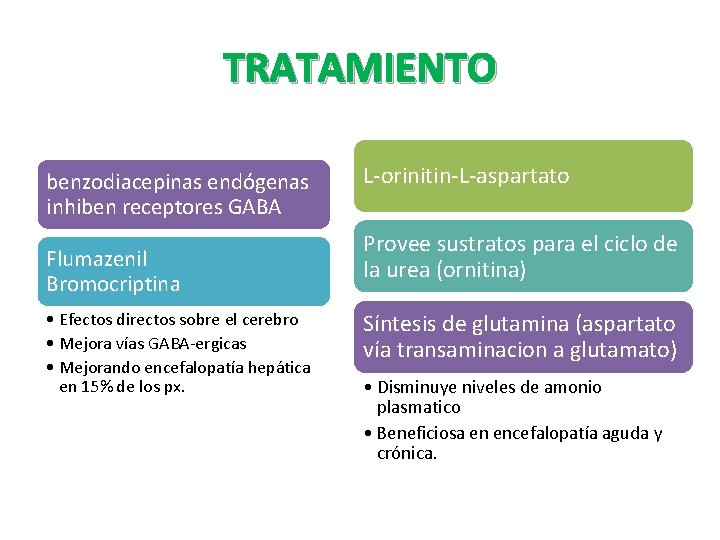 TRATAMIENTO

benzodiacepinas endógenas inhiben receptores GABA

Flumazenil
Bromocriptina

• Efectos directos sobre el cerebro
• Mejora vías GABA-ergicas
• Mejorando encefalopatía hepática en 15% de los px.

L-orinitin-L-aspartato

Provee sustratos para el ciclo de la urea (ornitina)

Síntesis de glutamina (aspartato vía transaminacion a glutamato)

• Disminuye niveles de amonio plasmatico
• Beneficiosa en encefalopatía aguda y crónica.